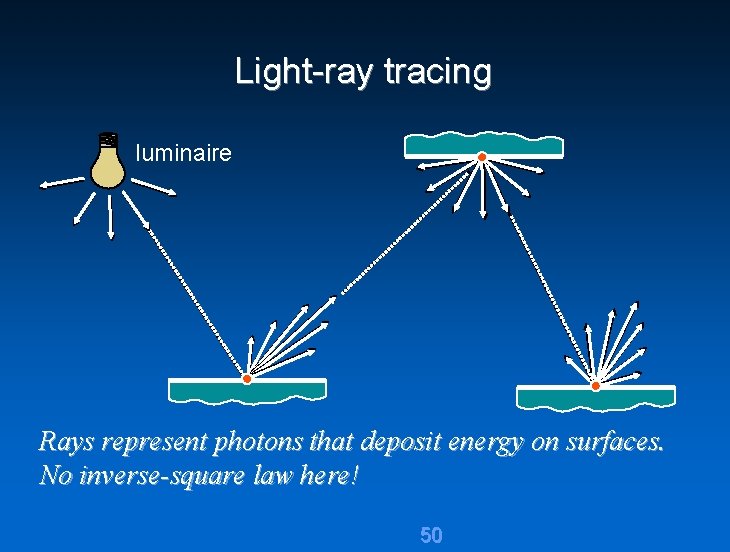 Light-ray tracing

luminaire

Rays represent photons that deposit energy on surfaces. No inverse-square law here!

50